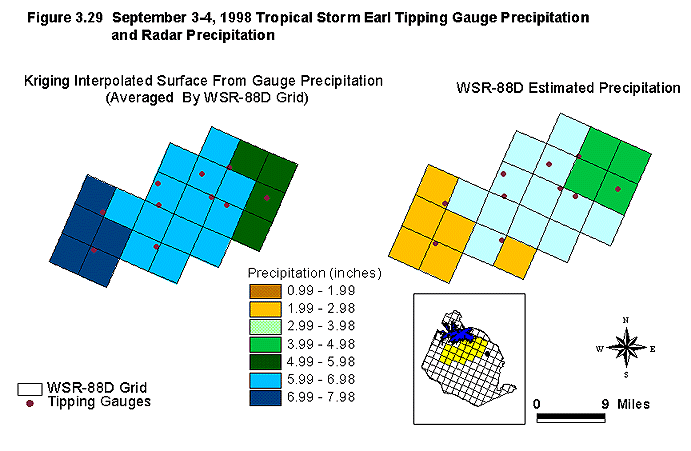 Figure 3.29 September 3-4, 1998 Tropical Storm Earl Tipping Gauge Precipitation and Radar Precipitation

Kriging Interpolated Surface From Gauge Precipitation (Averaged By WSR-88D Grid)

WSR-88D Estimated Precipitation

Precipitation (inches)
0.99 - 1.99
1.99 - 2.98
2.99 - 3.98
3.99 - 4.98
4.99 - 5.98
5.99 - 6.98
6.99 - 7.98

WSR-88D Grid
Tipping Gauges

N
W
E
S

0 9 Miles